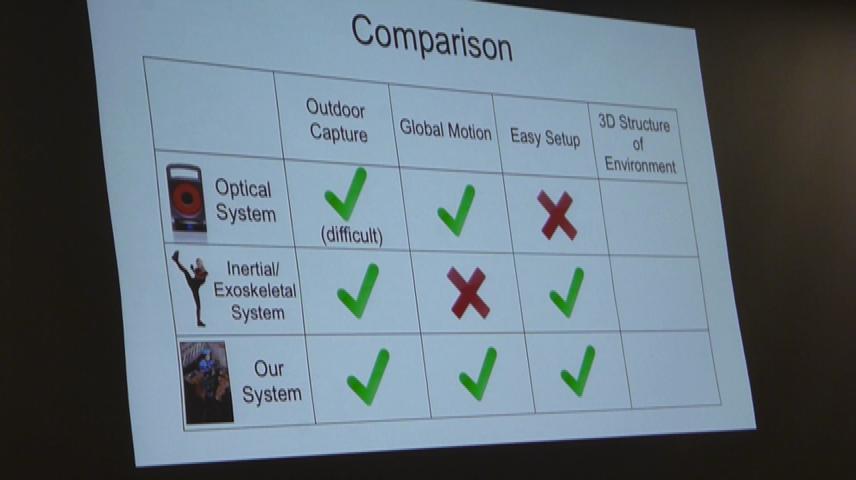 Comparison

| | Outdoor Capture | Global Motion | Easy Setup | 3D Structure of Environment |
|---|---|---|---|---|
| Optical System | ✓ (difficult) | ✓ | ✗ | |
| Inertial/ Exoskeletal System | ✓ | ✗ | ✓ | |
| Our System | ✓ | ✓ | ✓ | |